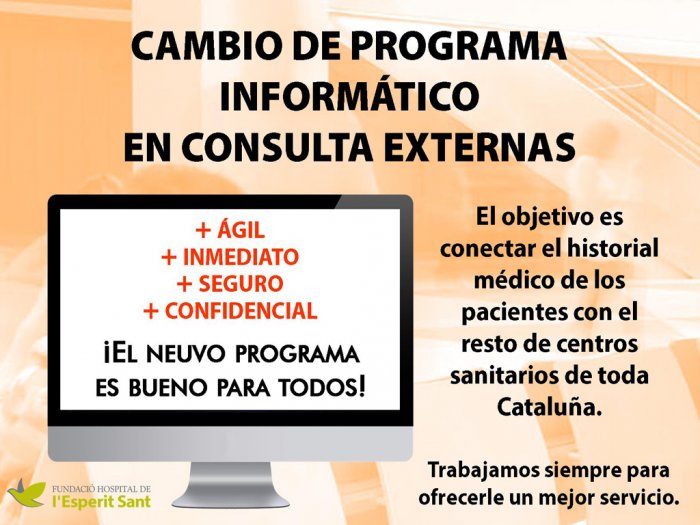 CAMBIO DE PROGRAMA INFORMÁTICO EN CONSULTA EXTERNAS

+ ÁGIL
+ INMEDIATO
+ SEGURO
+ CONFIDENCIAL

¡EL NEUVO PROGRAMA ES BUENO PARA TODOS!

El objetivo es conectar el historial médico de los pacientes con el resto de centros sanitarios de toda Cataluña.

Trabajamos siempre para ofrecerle un mejor servicio.

FUNDACIÓ HOSPITAL DE
l'Esperit Sant